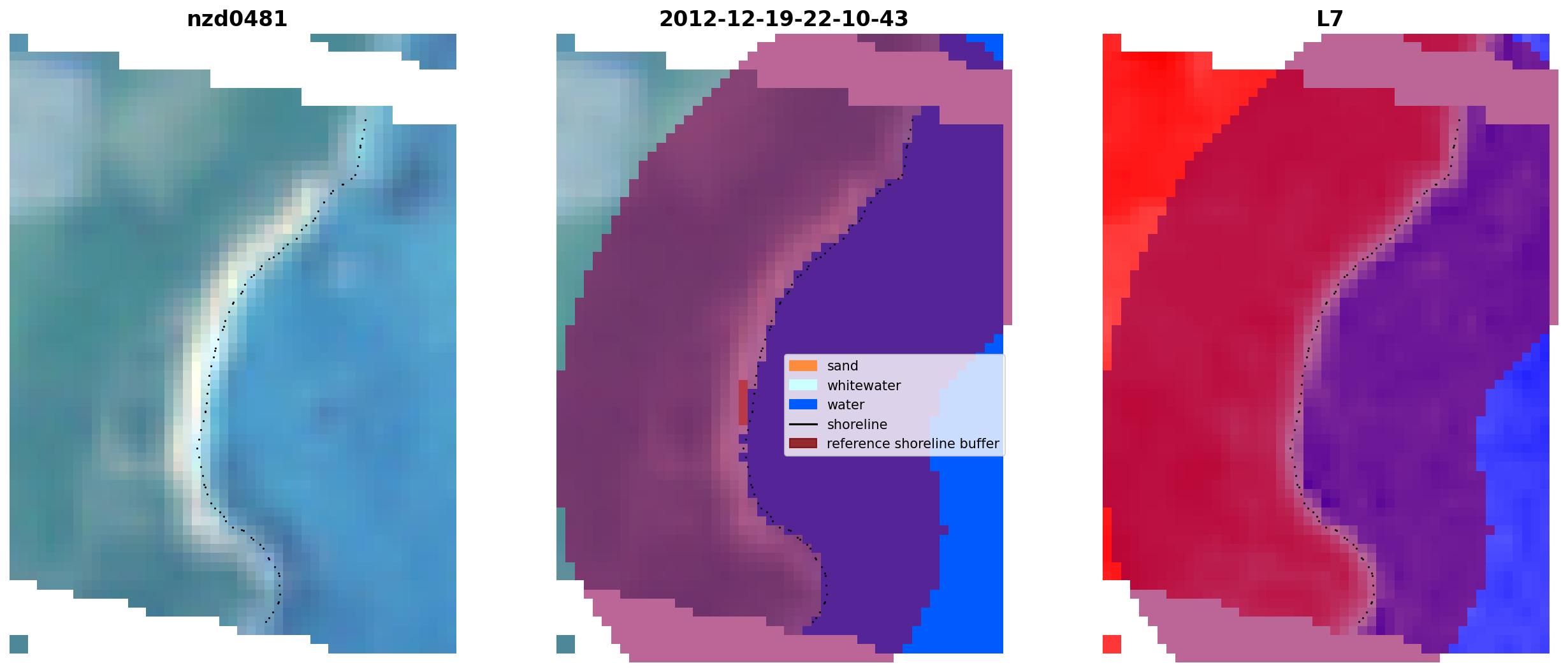 nzd0481

2012-12-19-22-10-43

sand
whitewater
water
shoreline
reference shoreline buffer

L7